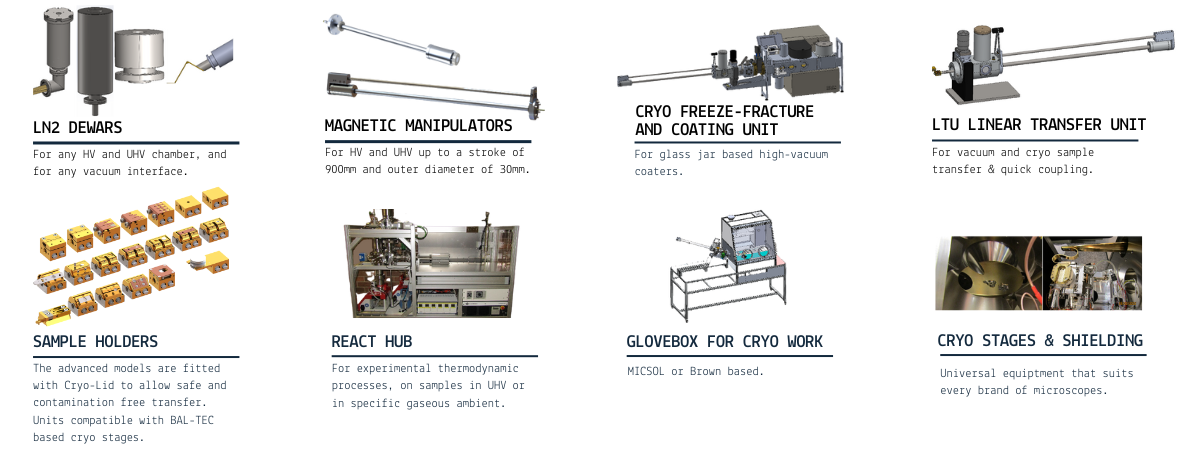 LN2 DEWARS

For any HV and UHV chamber, and for any vacuum interface.

MAGNETIC MANIPULATORS

For HV and UHV up to a stroke of 900mm and outer diameter of 30mm.

CRYO FREEZE-FRACTURE AND COATING UNIT

For glass jar based high-vacuum coaters.

LTU LINEAR TRANSFER UNIT

For vacuum and cryo sample transfer & quick coupling.

SAMPLE HOLDERS

The advanced models are fitted with Cryo-Lid to allow safe and contamination free transfer. Units compatible with BAL-TEC based cryo stages.

REACT HUB

For experimental thermodynamic processes, on samples in UHV or in specific gaseous ambient.

GLOVEBOX FOR CRYO WORK

MICSOL or Brown based.

CRYO STAGES & SHIELDING

Universal equipment that suits every brand of microscopes.